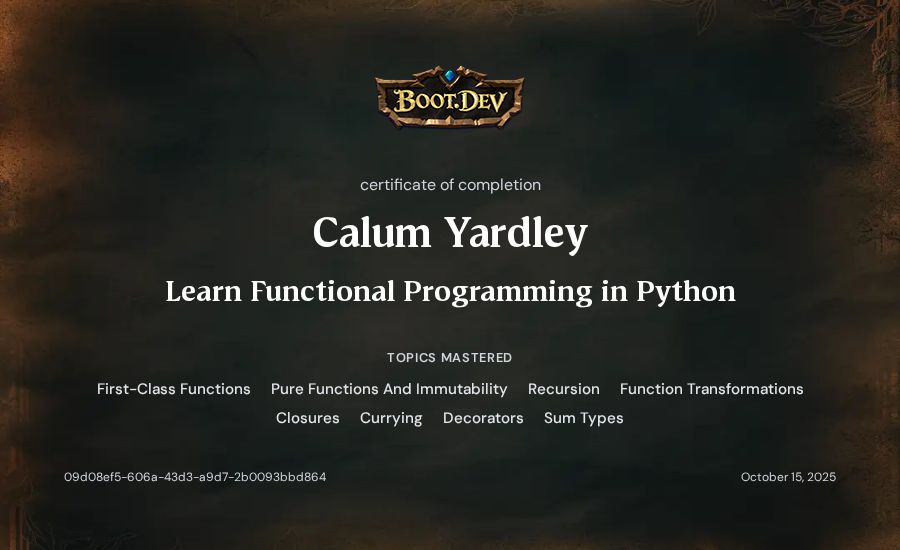 BOOT.DEV

certificate of completion

Calum Yardley

Learn Functional Programming in Python

TOPICS MASTERED

First-Class Functions Pure Functions And Immutability Recursion Function Transformations Closures Currying Decorators Sum Types

09d08ef5-606a-43d3-a9d7-2b0093bbd864

October 15, 2025